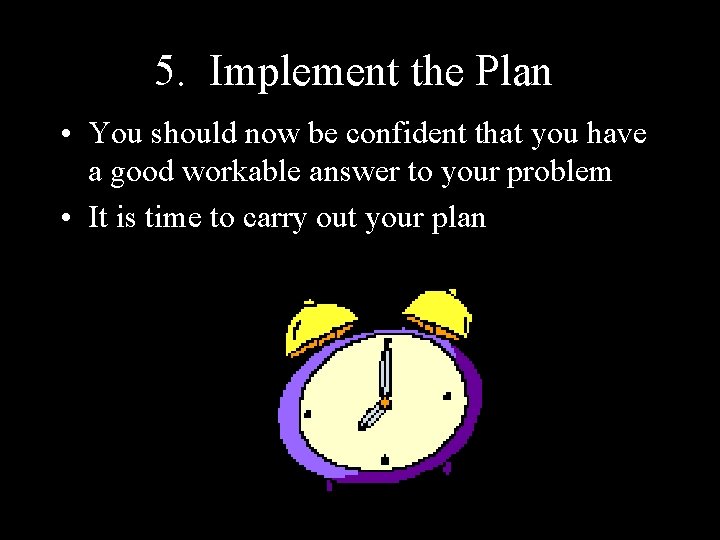 5. Implement the Plan

• You should now be confident that you have a good workable answer to your problem
• It is time to carry out your plan